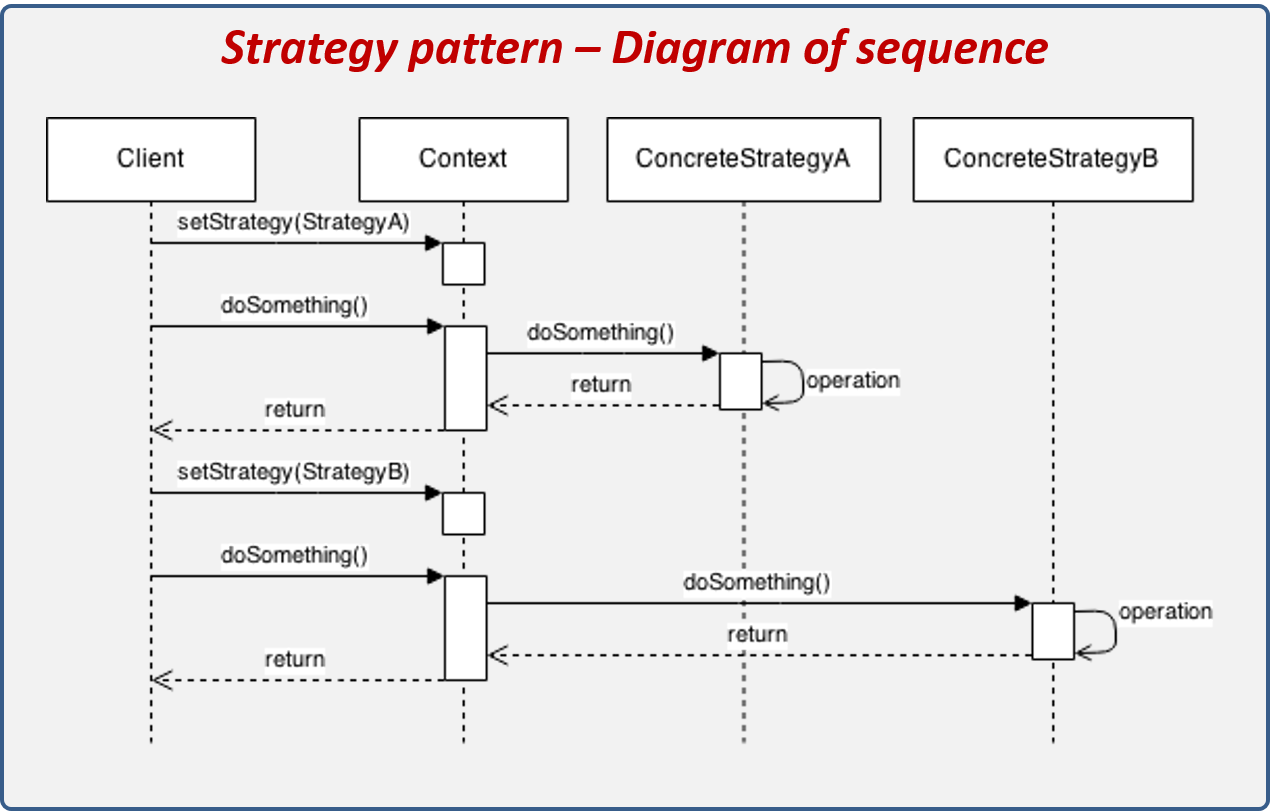 Strategy pattern – Diagram of sequence

Client

Context

ConcreteStrategyA

ConcreteStrategyB

setStrategy(StrategyA)

doSomething()

doSomething()

operation

return

return

setStrategy(StrategyB)

doSomething()

doSomething()

operation

return

return